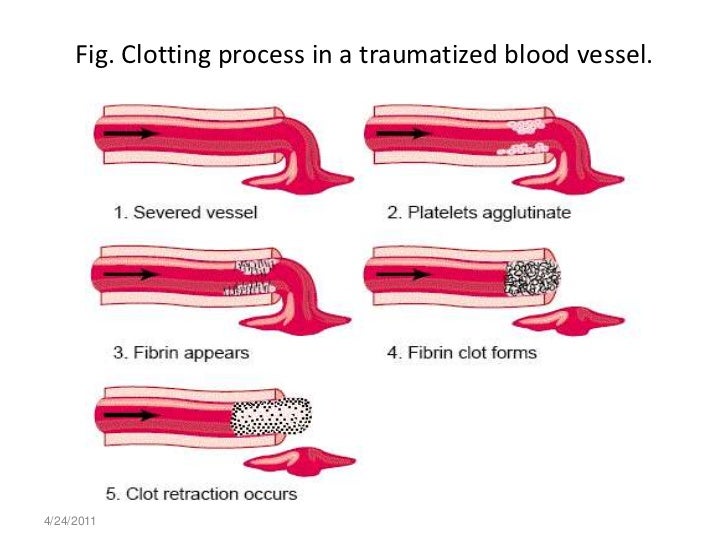 Fig. Clotting process in a traumatized blood vessel.

1. Severed vessel

2. Platelets agglutinate

3. Fibrin appears

4. Fibrin clot forms

5. Clot retraction occurs

4/24/2011